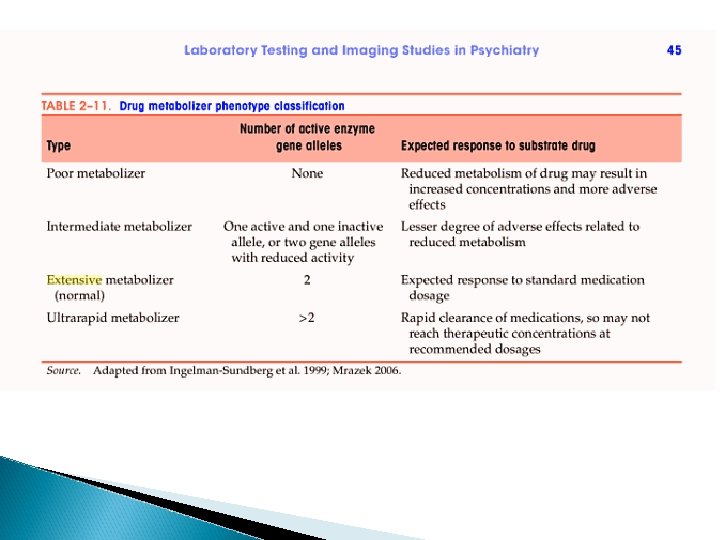 Laboratory Testing and Imaging Studies in Psychiatry 45

TABLE 2–11. Drug metabolizer phenotype classification

| Type | Number of active enzyme gene alleles | Expected response to substrate drug |
|---|---|---|
| Poor metabolizer | None | Reduced metabolism of drug may result in increased concentrations and more adverse effects |
| Intermediate metabolizer | One active and one inactive allele, or two gene alleles with reduced activity | Lesser degree of adverse effects related to reduced metabolism |
| Extensive metabolizer (normal) | 2 | Expected response to standard medication dosage |
| Ultrarapid metabolizer | >2 | Rapid clearance of medications, so may not reach therapeutic concentrations at recommended dosages |

Source. Adapted from Ingelman-Sundberg et al. 1999; Mrazek 2006.